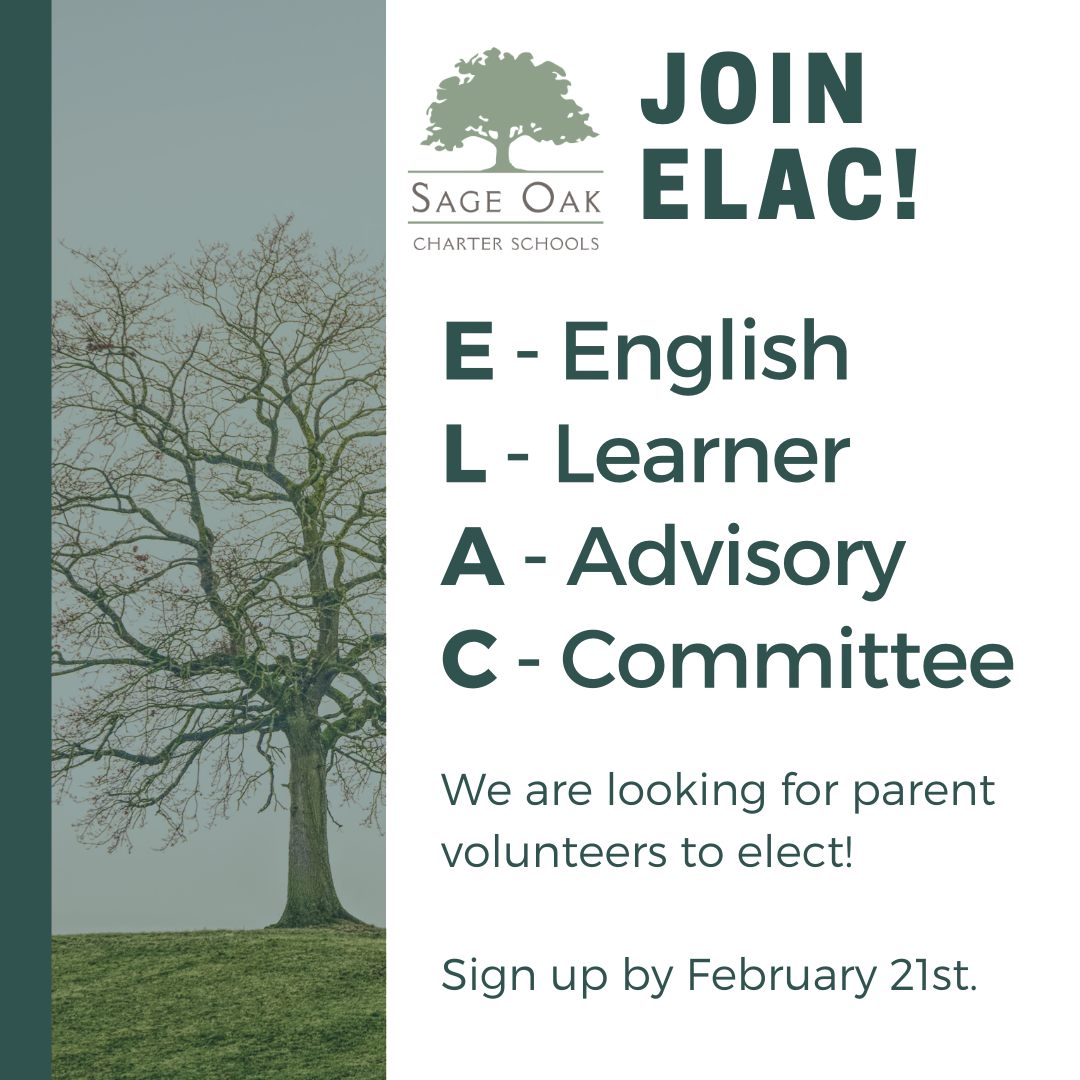 SAGE OAK
CHARTER SCHOOLS

JOIN ELAC!

E - English
L - Learner
A - Advisory
C - Committee

We are looking for parent volunteers to elect!

Sign up by February 21st.